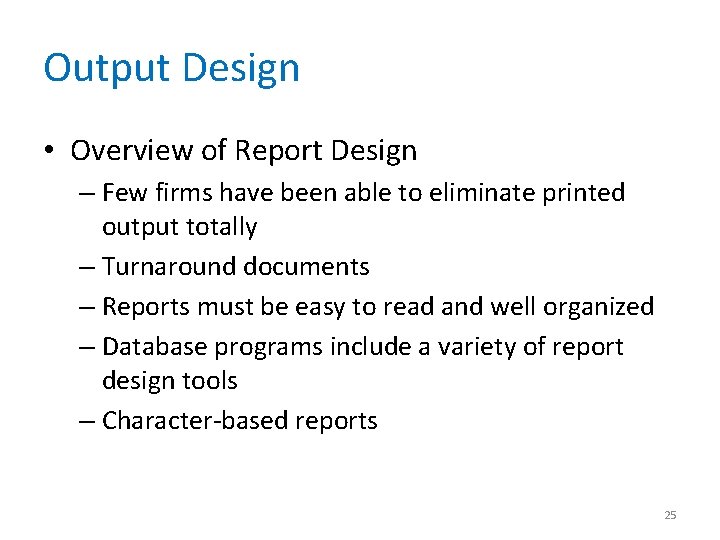 Output Design

• Overview of Report Design
– Few firms have been able to eliminate printed output totally
– Turnaround documents
– Reports must be easy to read and well organized
– Database programs include a variety of report design tools
– Character-based reports

25